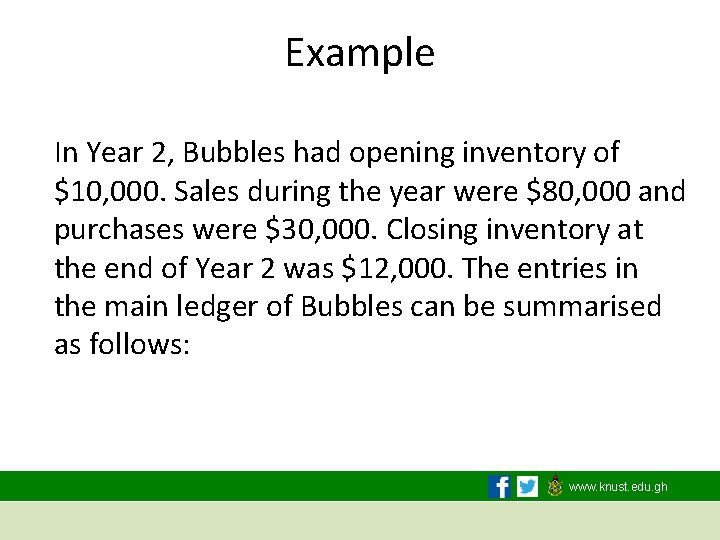 Example

In Year 2, Bubbles had opening inventory of \$10,000. Sales during the year were \$80,000 and purchases were \$30,000. Closing inventory at the end of Year 2 was \$12,000. The entries in the main ledger of Bubbles can be summarised as follows:

www.knust.edu.gh